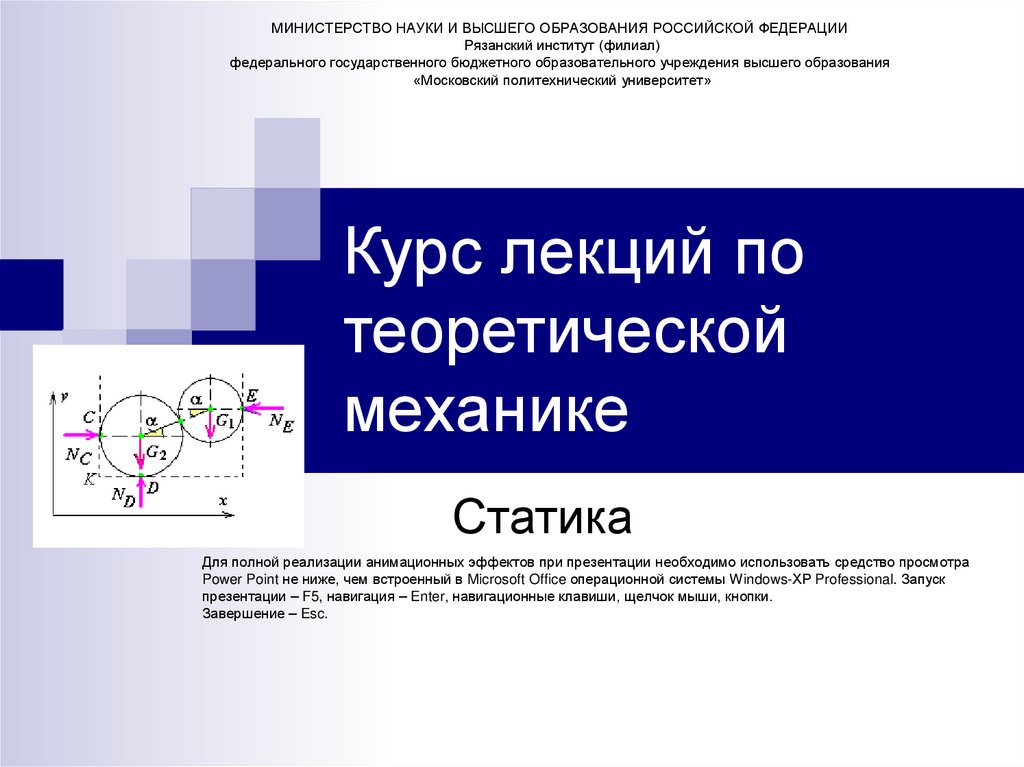 МИНИСТЕРСТВО НАУКИ И ВЫСШЕГО ОБРАЗОВАНИЯ РОССИЙСКОЙ ФЕДЕРАЦИИ
Рязанский институт (филиал)
федерального государственного бюджетного образовательного учреждения высшего образования
«Московский политехнический университет»

Курс лекций по теоретической механике

$y$
$C$
$\alpha$
$\alpha$
$E$
$G_1$
$N_E$
$N_C$
$G_2$
$K$
$N_D$
$D$
$x$

Статика

Для полной реализации анимационных эффектов при презентации необходимо использовать средство просмотра Power Point не ниже, чем встроенный в Microsoft Office операционной системы Windows-XP Professional. Запуск презентации – F5, навигация – Enter, навигационные клавиши, щелчок мыши, кнопки.
Завершение – Esc.